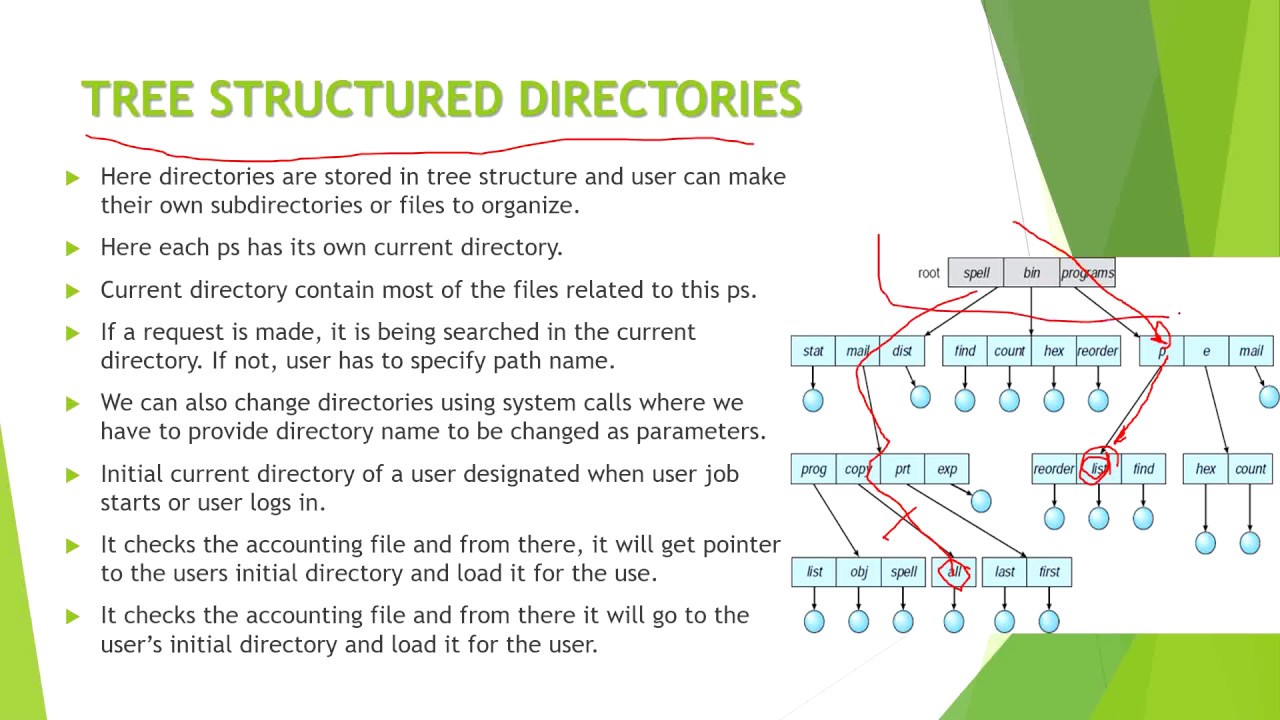 TREE STRUCTURED DIRECTORIES

Here directories are stored in tree structure and user can make their own subdirectories or files to organize.

Here each ps has its own current directory.

Current directory contain most of the files related to this ps.

If a request is made, it is being searched in the current directory. If not, user has to specify path name.

We can also change directories using system calls where we have to provide directory name to be changed as parameters.

Initial current directory of a user designated when user job starts or user logs in.

It checks the accounting file and from there, it will get pointer to the users initial directory and load it for the use.

It checks the accounting file and from there it will go to the user's initial directory and load it for the user.

root spell bin programs

stat mail dist find count hex reorder p e mail

prog copy prt exp reorder list find hex count

list obj spell all last first